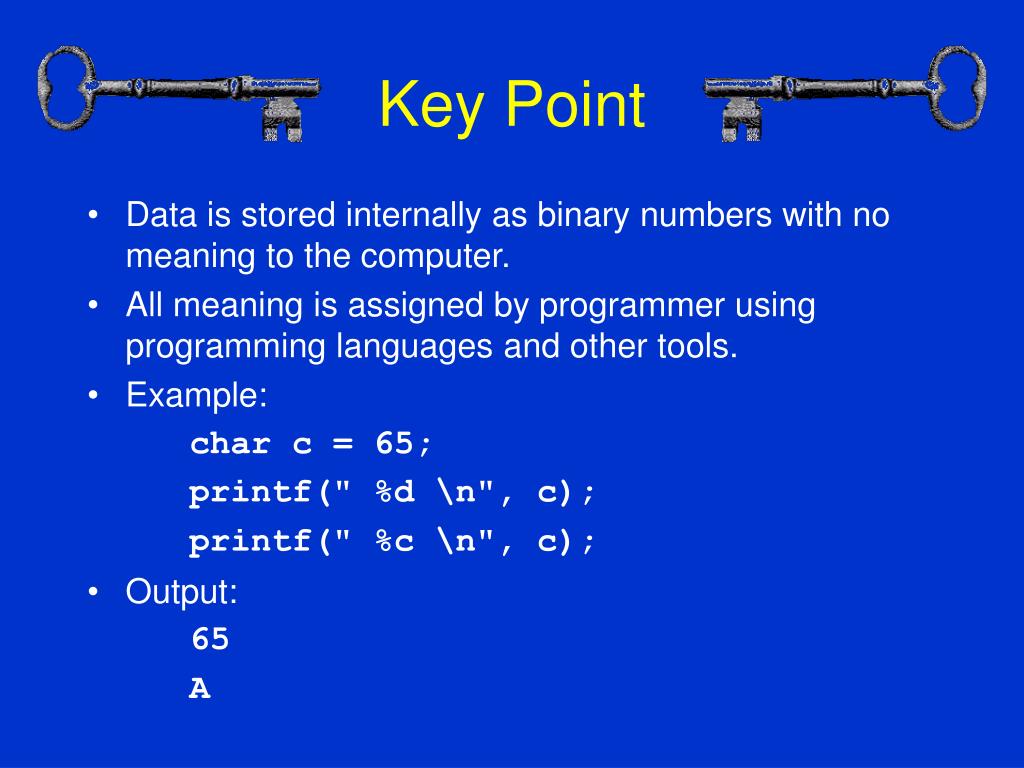 Key Point

• Data is stored internally as binary numbers with no meaning to the computer.
• All meaning is assigned by programmer using programming languages and other tools.
• Example:
char c = 65;
printf(" %d \n", c);
printf(" %c \n", c);
• Output:
65
A